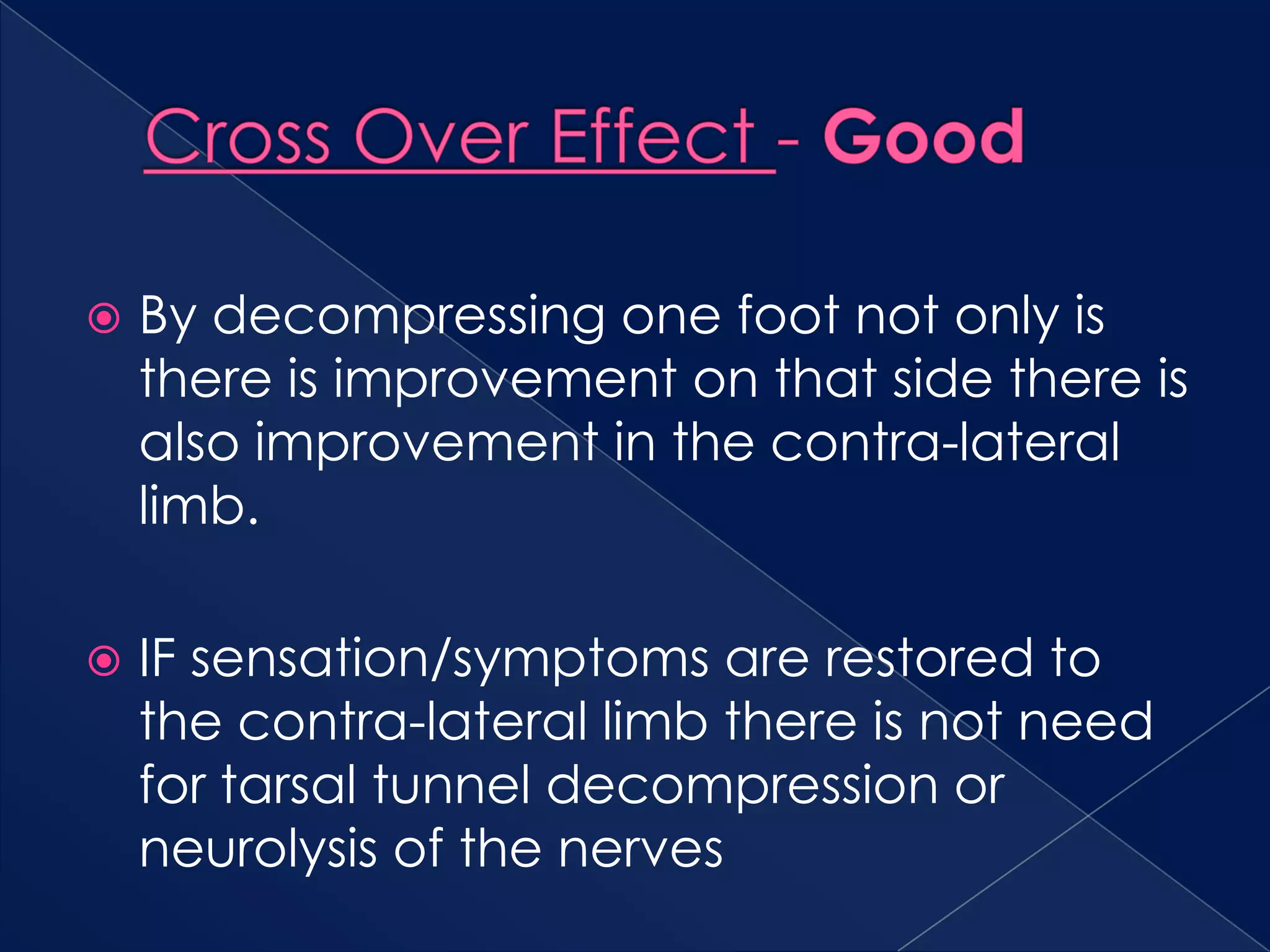 Cross Over Effect - Good

By decompressing one foot not only is there is improvement on that side there is also improvement in the contra-lateral limb.

IF sensation/symptoms are restored to the contra-lateral limb there is not need for tarsal tunnel decompression or neurolysis of the nerves